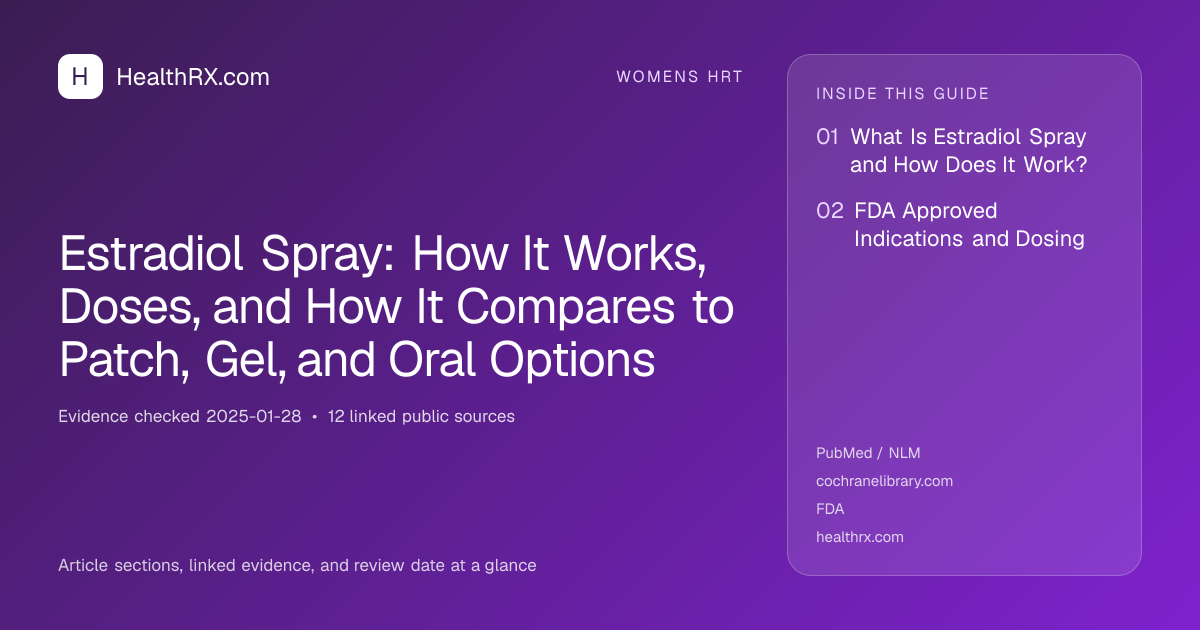 H HealthRX.com

WOMENS HRT

Estradiol Spray: How It Works, Doses, and How It Compares to Patch, Gel, and Oral Options

Evidence checked 2025-01-28 • 12 linked public sources

Article sections, linked evidence, and review date at a glance

INSIDE THIS GUIDE

01 What Is Estradiol Spray and How Does It Work?

02 FDA Approved Indications and Dosing

PubMed / NLM
cochranelibrary.com
FDA
healthrx.com